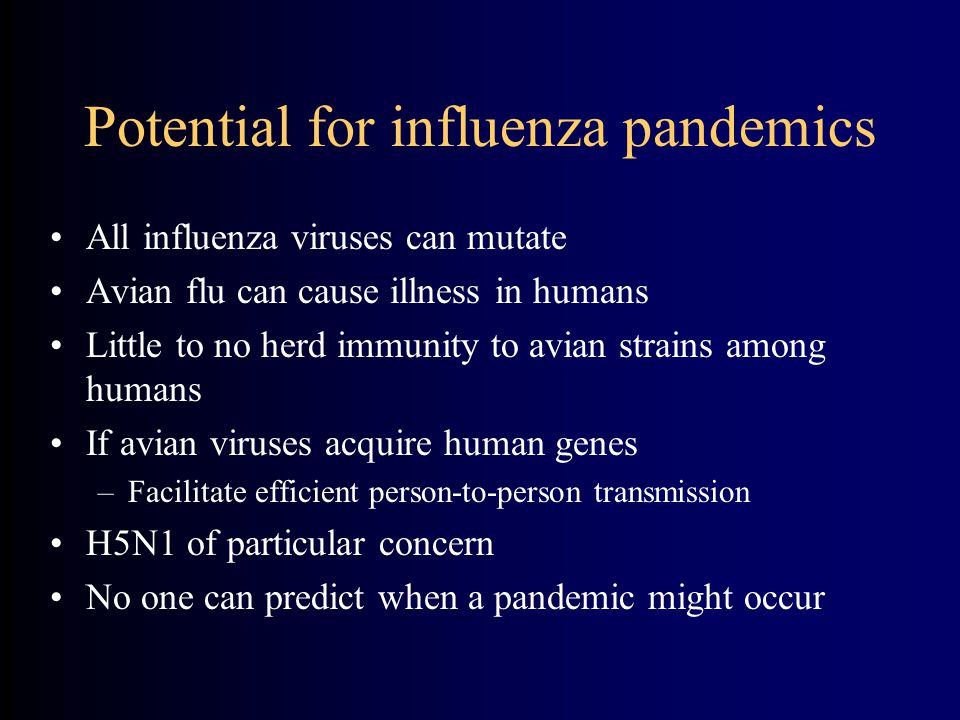 Potential for influenza pandemics

• All influenza viruses can mutate
• Avian flu can cause illness in humans
• Little to no herd immunity to avian strains among humans
• If avian viruses acquire human genes
– Facilitate efficient person-to-person transmission
• H5N1 of particular concern
• No one can predict when a pandemic might occur